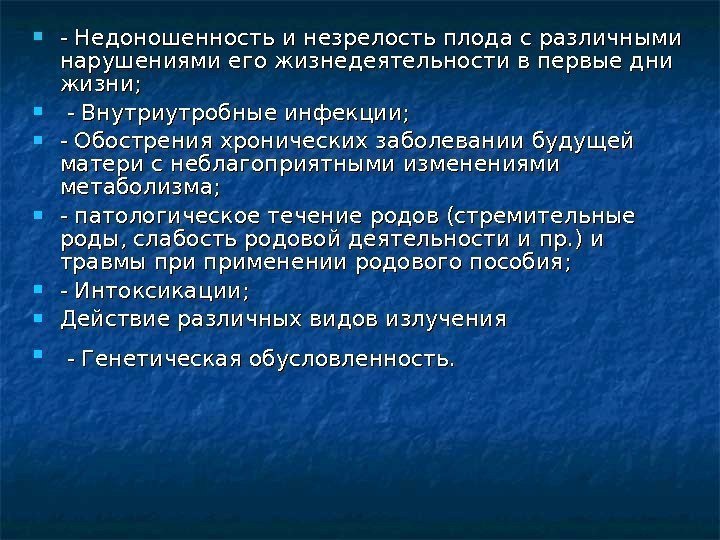 - Недоношенность и незрелость плода с различными нарушениями его жизнедеятельности в первые дни жизни;

- Внутриутробные инфекции;

- Обострения хронических заболевании будущей матери с неблагоприятными изменениями метаболизма;

- патологическое течение родов (стремительные роды, слабость родовой деятельности и пр.) и травмы при применении родового пособия;

- Интоксикации;

Действие различных видов излучения

- Генетическая обусловленность.